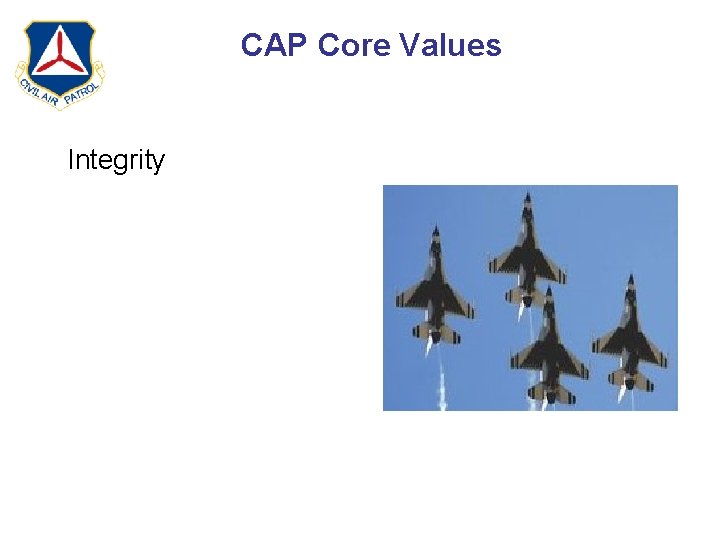 CIVIL AIR PATROL

CAP Core Values

Integrity